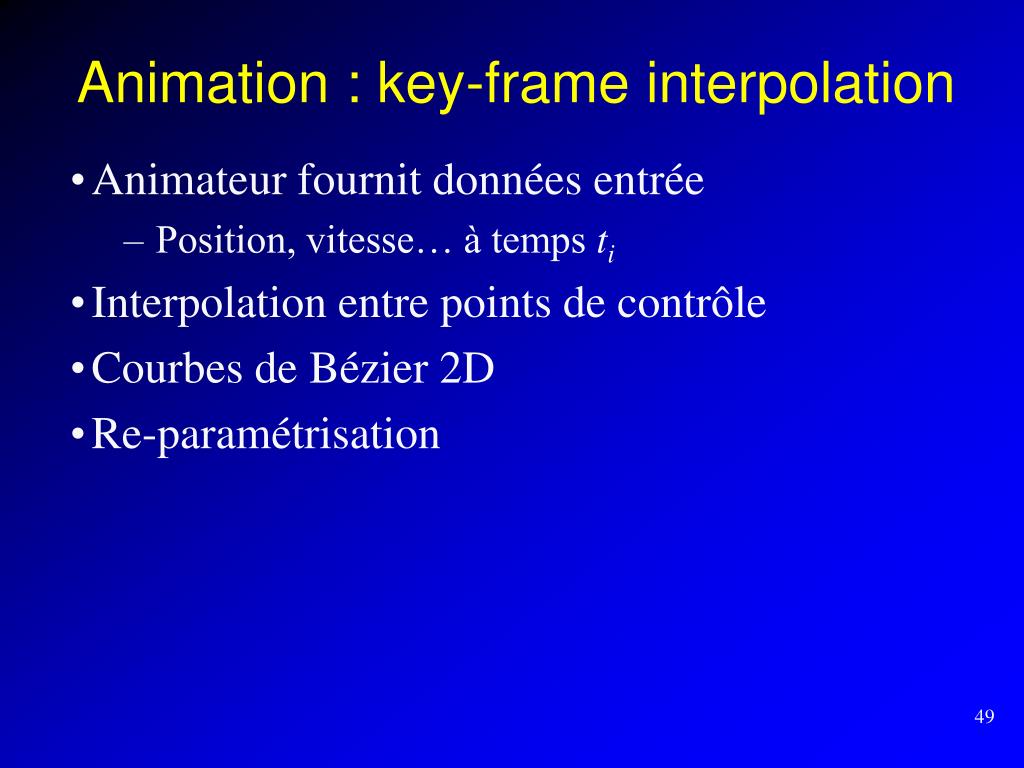 Animation : key-frame interpolation

• Animateur fournit données entrée
  – Position, vitesse… à temps $t_i$
• Interpolation entre points de contrôle
• Courbes de Bézier 2D
• Re-paramétrisation

49